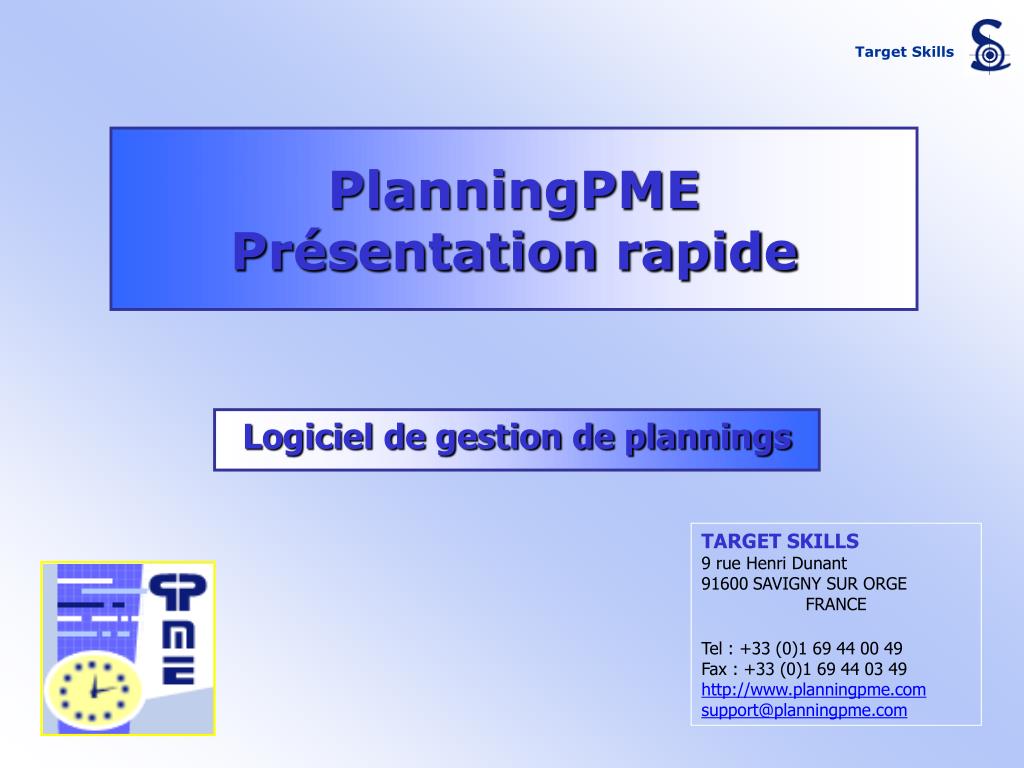 Target Skills

PlanningPME
Présentation rapide

Logiciel de gestion de plannings

PME

TARGET SKILLS
9 rue Henri Dunant
91600 SAVIGNY SUR ORGE
FRANCE

Tel : +33 (0)1 69 44 00 49
Fax : +33 (0)1 69 44 03 49
http://www.planningpme.com
support@planningpme.com